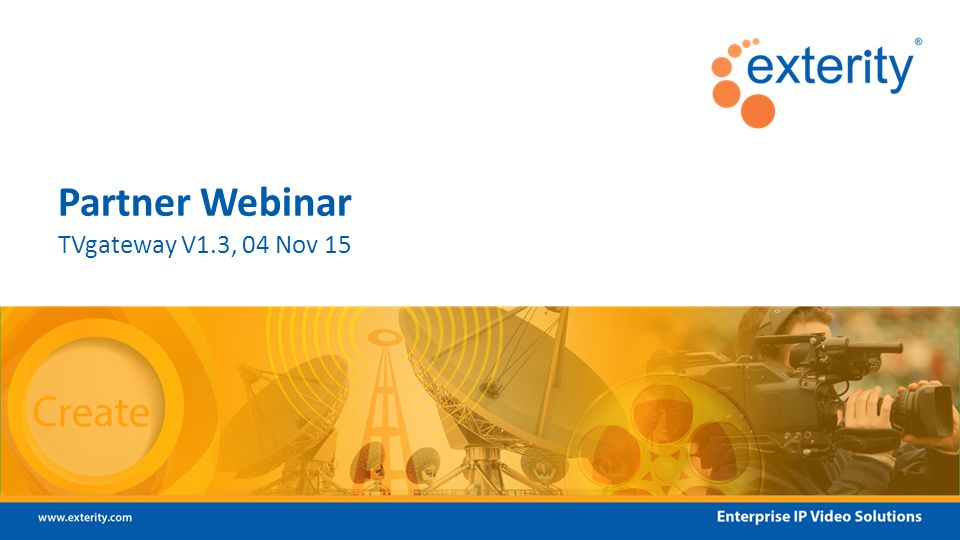 exterity®

Partner Webinar

TVgateway V1.3, 04 Nov 15

Create

www.exterity.com

Enterprise IP Video Solutions